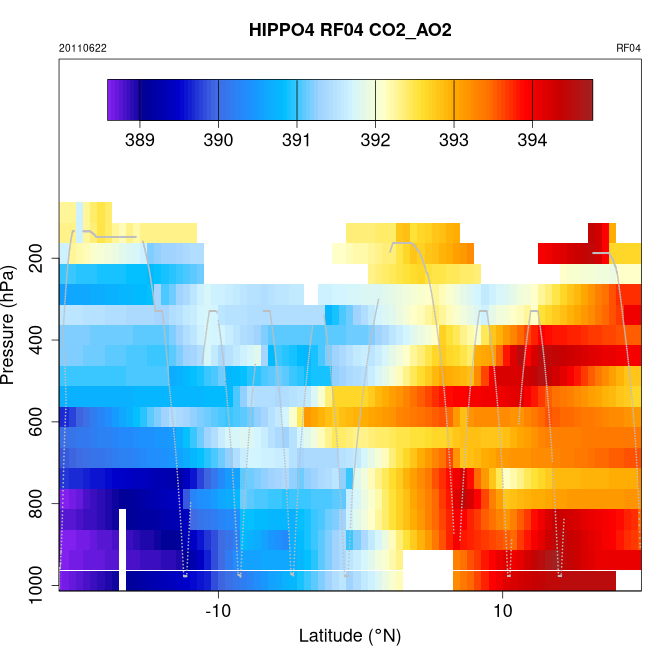 HIPPO4 RF04 CO2_AO2

20110622

RF04

389 390 391 392 393 394

Pressure (hPa)

200

400

600

800

1000

-10

10

Latitude (°N)